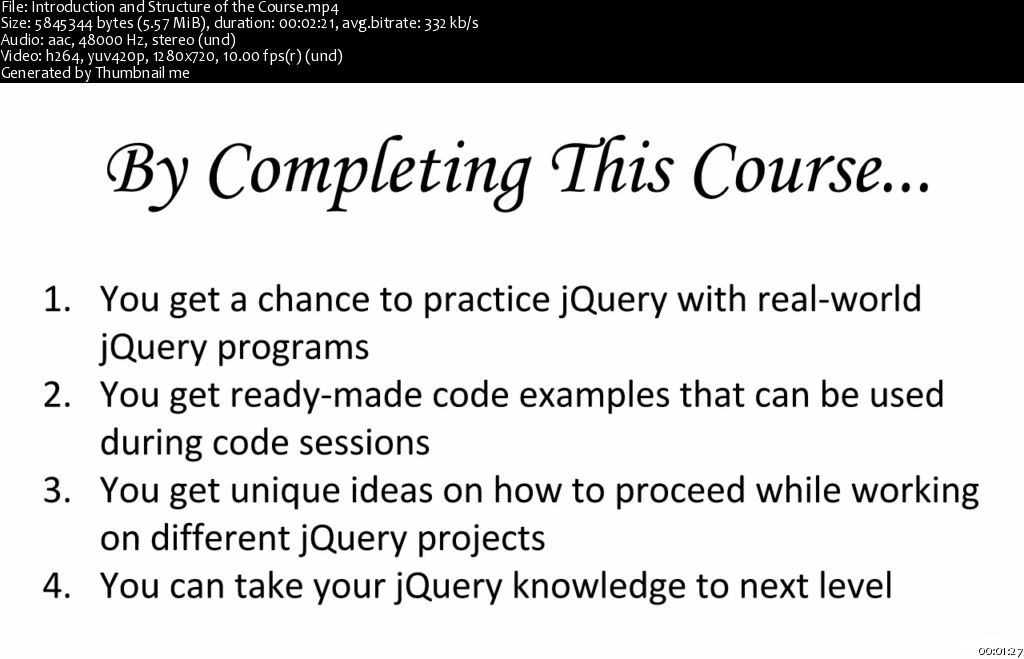 File: Introduction and Structure of the Course.mp4
Size: 5845344 bytes (5.57 MiB), duration: 00:02:21, avg.bitrate: 332 kb/s
Audio: aac, 48000 Hz, stereo (und)
Video: h264, yuv420p, 1280x720, 10.00 fps(r) (und)
Generated by Thumbnail me

By Completing This Course...

1. You get a chance to practice jQuery with real-world jQuery programs
2. You get ready-made code examples that can be used during code sessions
3. You get unique ideas on how to proceed while working on different jQuery projects
4. You can take your jQuery knowledge to next level

00:01:27